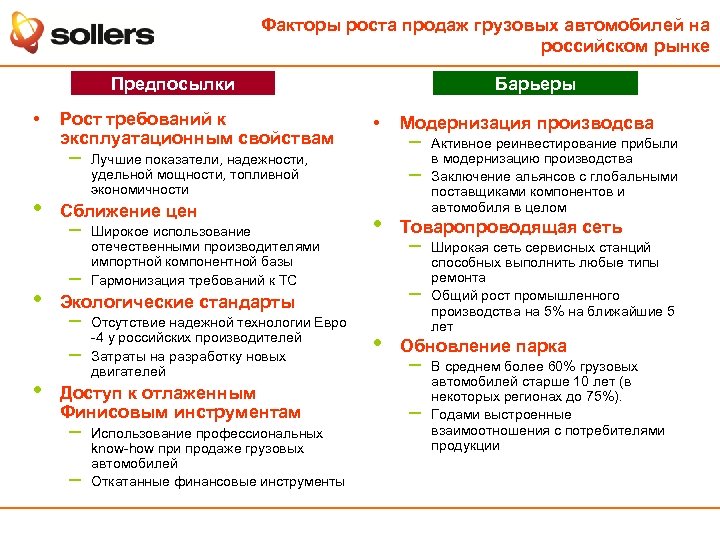 sollers

Факторы роста продаж грузовых автомобилей на российском рынке

Предпосылки

• Рост требований к эксплуатационным свойствам
– Лучшие показатели, надежности, удельной мощности, топливной экономичности
• Сближение цен
– Широкое использование отечественными производителями импортной компонентной базы
– Гармонизация требований к ТС
• Экологические стандарты
– Отсутствие надежной технологии Евро -4 у российских производителей
– Затраты на разработку новых двигателей
• Доступ к отлаженным Финисовым инструментам
– Использование профессиональных know-how при продаже грузовых автомобилей
– Откатанные финансовые инструменты

Барьеры

• Модернизация производсва
– Активное реинвестирование прибыли в модернизацию производства
– Заключение альянсов с глобальными поставщиками компонентов и автомобиля в целом
• Товаропроводящая сеть
– Широкая сеть сервисных станций способных выполнить любые типы ремонта
– Общий рост промышленного производства на 5% на ближайшие 5 лет
• Обновление парка
– В среднем более 60% грузовых автомобилей старше 10 лет (в некоторых регионах до 75%).
– Годами выстроенные взаимоотношения с потребителями продукции